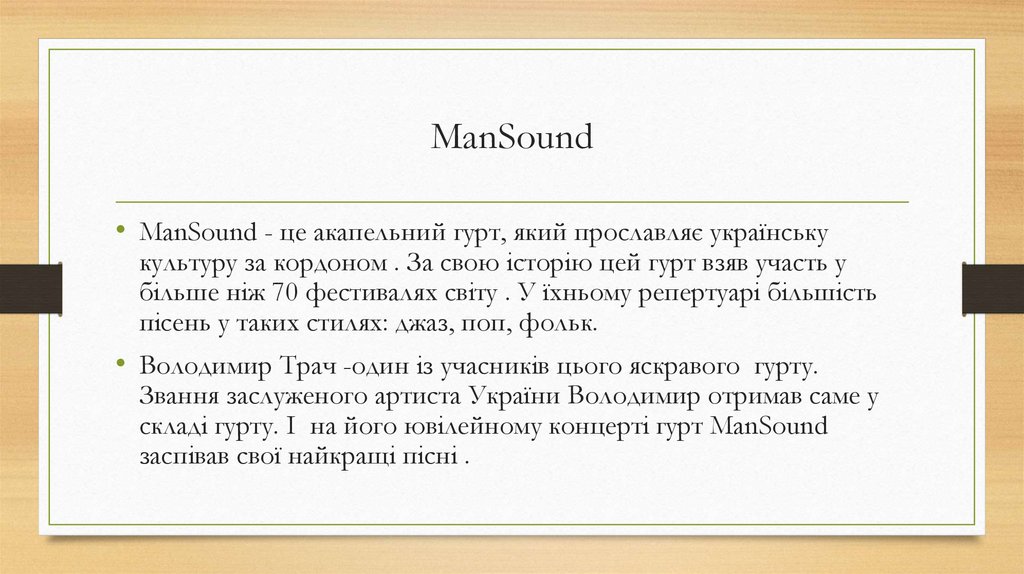 ManSound

• ManSound - це акапельний гурт, який прославляє українську культуру за кордоном . За свою історію цей гурт взяв участь у більше ніж 70 фестивалях світу . У їхньому репертуарі більшість пісень у таких стилях: джаз, поп, фольк.

• Володимир Трач -один із учасників цього яскравого гурту. Звання заслуженого артиста України Володимир отримав саме у складі гурту. І на його ювілейному концерті гурт ManSound заспівав свої найкращі пісні .